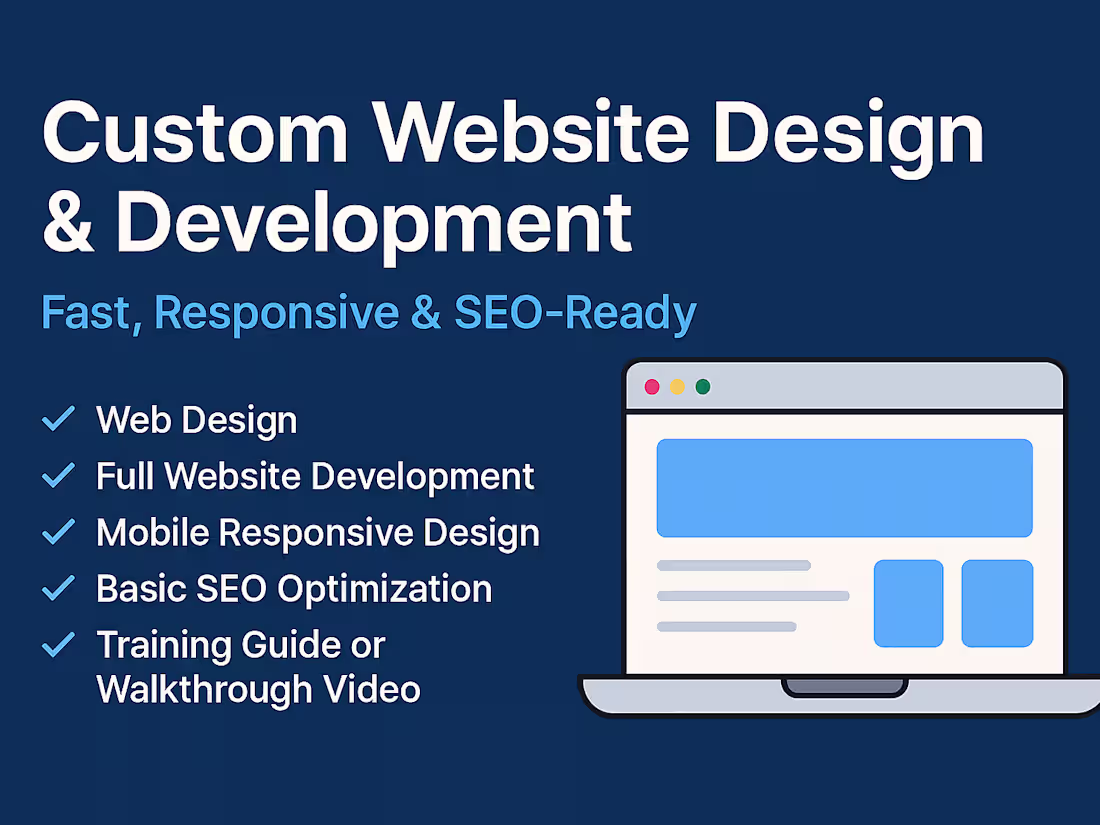 Custom Website Design & Development

Fast, Responsive & SEO-Ready

✓ Web Design
✓ Full Website Development
✓ Mobile Responsive Design
✓ Basic SEO Optimization
✓ Training Guide or Walkthrough Video